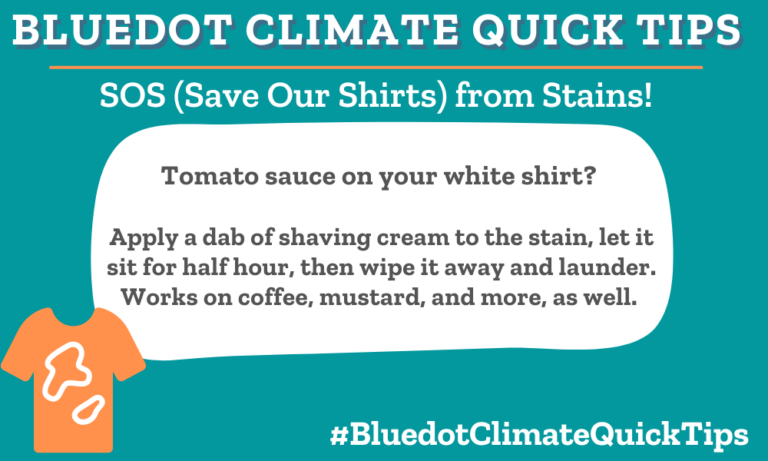 BLUEDOT CLIMATE QUICK TIPS

SOS (Save Our Shirts) from Stains!

Tomato sauce on your white shirt?

Apply a dab of shaving cream to the stain, let it sit for half hour, then wipe it away and launder. Works on coffee, mustard, and more, as well.

#BluedotClimateQuickTips